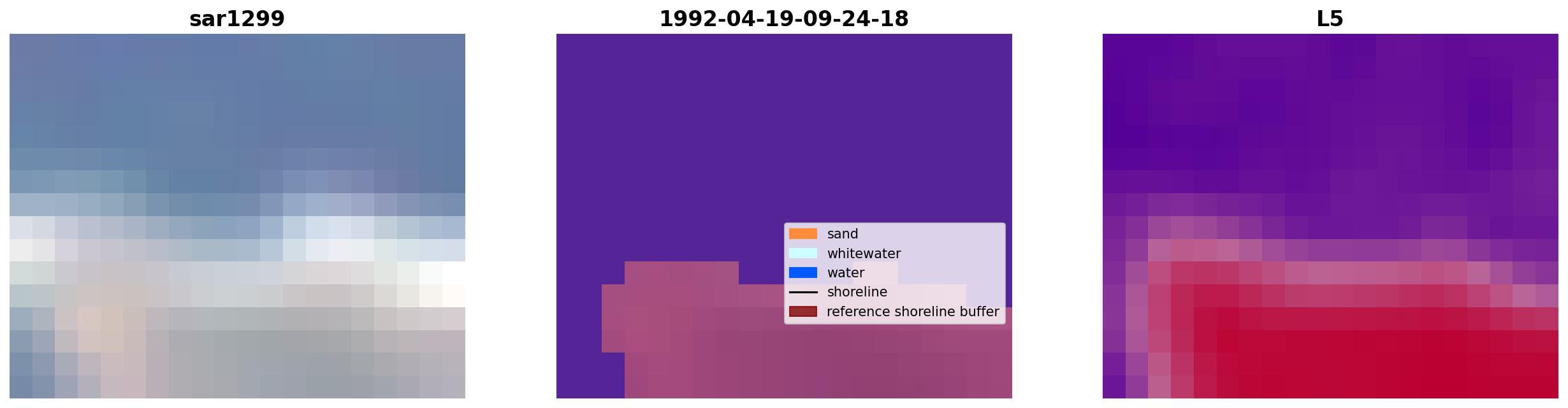 sar1299

1992-04-19-09-24-18

sand
whitewater
water
shoreline
reference shoreline buffer

L5